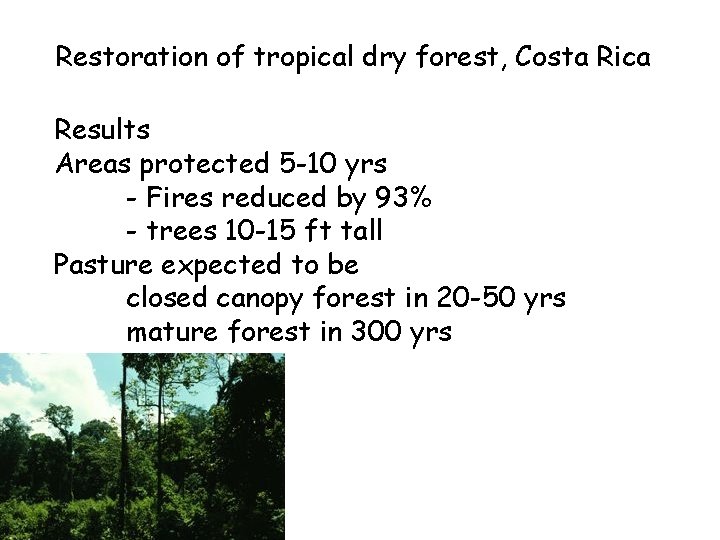 Restoration of tropical dry forest, Costa Rica

Results
Areas protected 5-10 yrs
- Fires reduced by 93%
- trees 10-15 ft tall
Pasture expected to be
closed canopy forest in 20-50 yrs
mature forest in 300 yrs